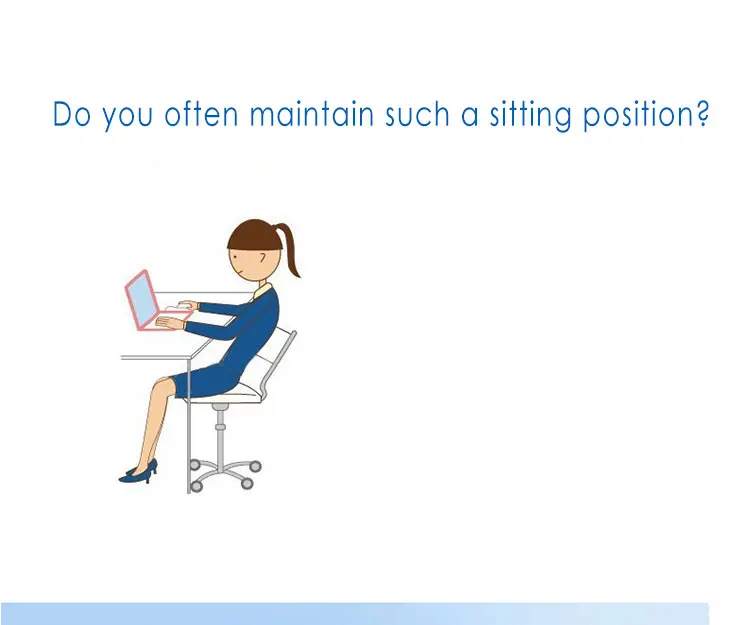 Do you often maintain such a sitting position?